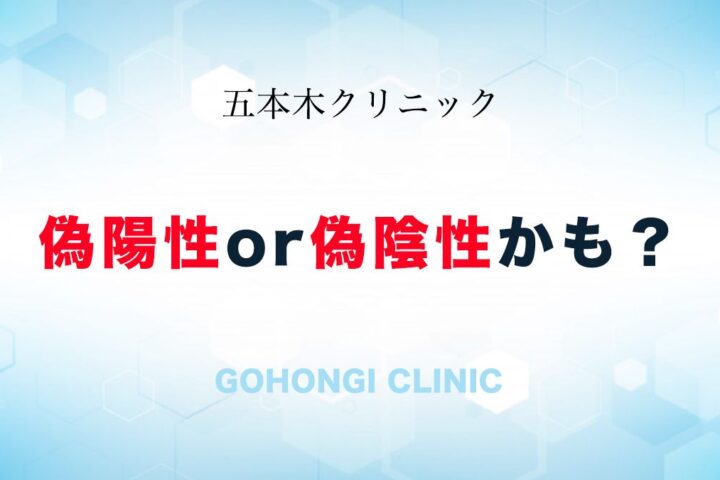 五本木クリニック

偽陽性or偽陰性かも？

GOHONGI CLINIC